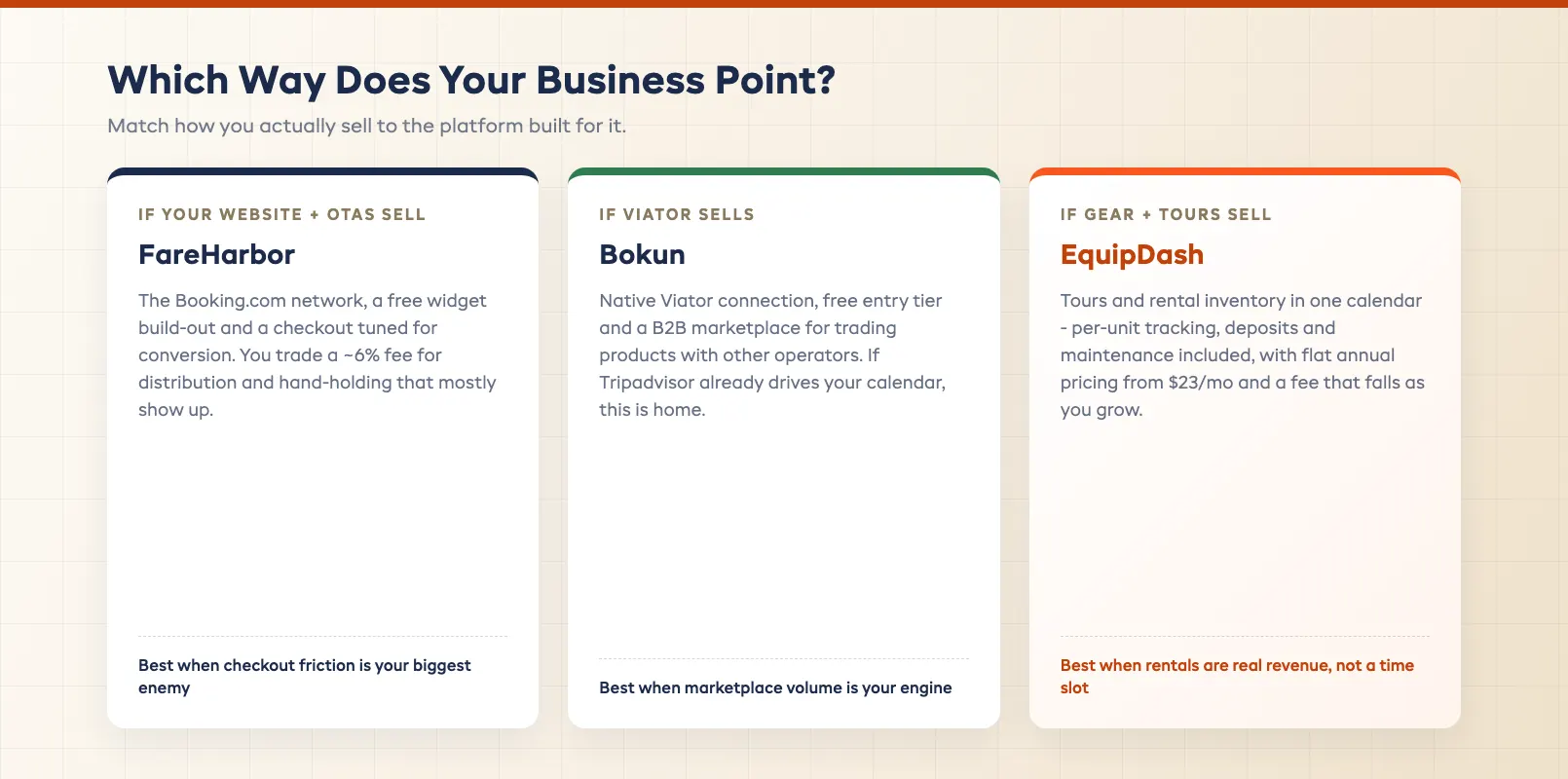 Which Way Does Your Business Point?

Match how you actually sell to the platform built for it.

IF YOUR WEBSITE + OTAS SELL

FareHarbor

The Booking.com network, a free widget build-out and a checkout tuned for conversion. You trade a ~6% fee for distribution and hand-holding that mostly show up.

Best when checkout friction is your biggest enemy

IF VIATOR SELLS

Bokun

Native Viator connection, free entry tier and a B2B marketplace for trading products with other operators. If Tripadvisor already drives your calendar, this is home.

Best when marketplace volume is your engine

IF GEAR + TOURS SELL

EquipDash

Tours and rental inventory in one calendar - per-unit tracking, deposits and maintenance included, with flat annual pricing from $23/mo and a fee that falls as you grow.

Best when rentals are real revenue, not a time slot